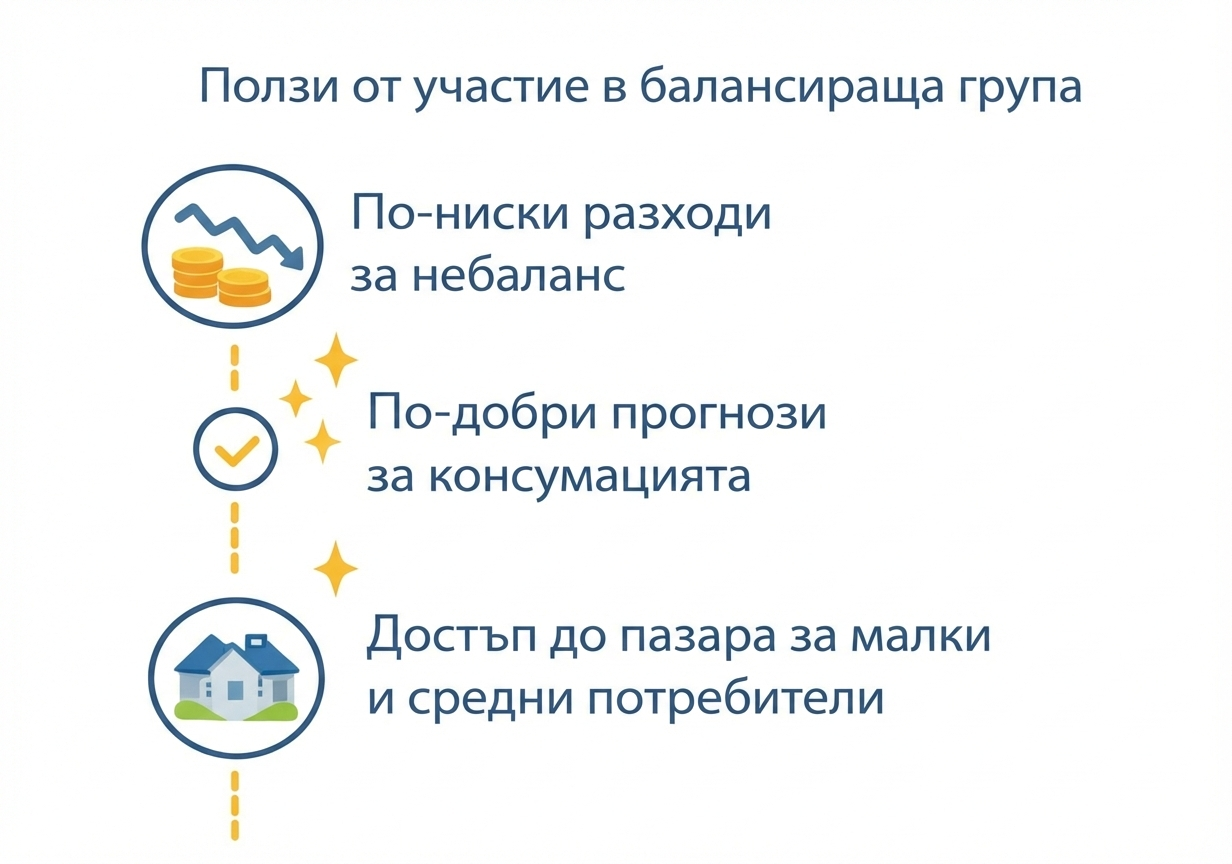 Ползи от участие в балансираща група

По-ниски разходи за небаланс

По-добри прогнози за консумацията

Достъп до пазара за малки и средни потребители